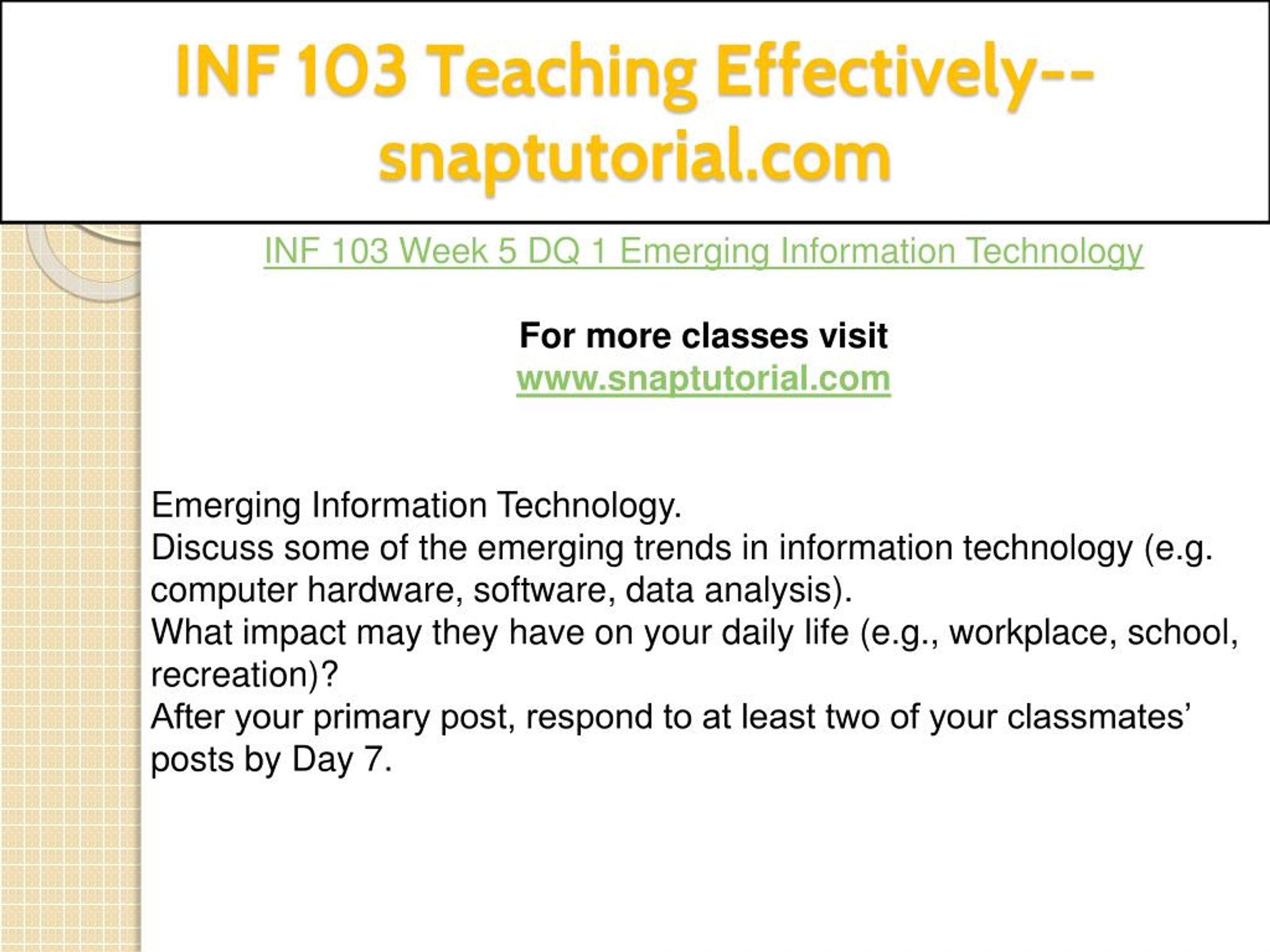 INF 103 Teaching Effectively--snaptutorial.com

INF 103 Week 5 DQ 1 Emerging Information Technology

For more classes visit
www.snaptutorial.com

Emerging Information Technology.
Discuss some of the emerging trends in information technology (e.g. computer hardware, software, data analysis).
What impact may they have on your daily life (e.g., workplace, school, recreation)?
After your primary post, respond to at least two of your classmates' posts by Day 7.